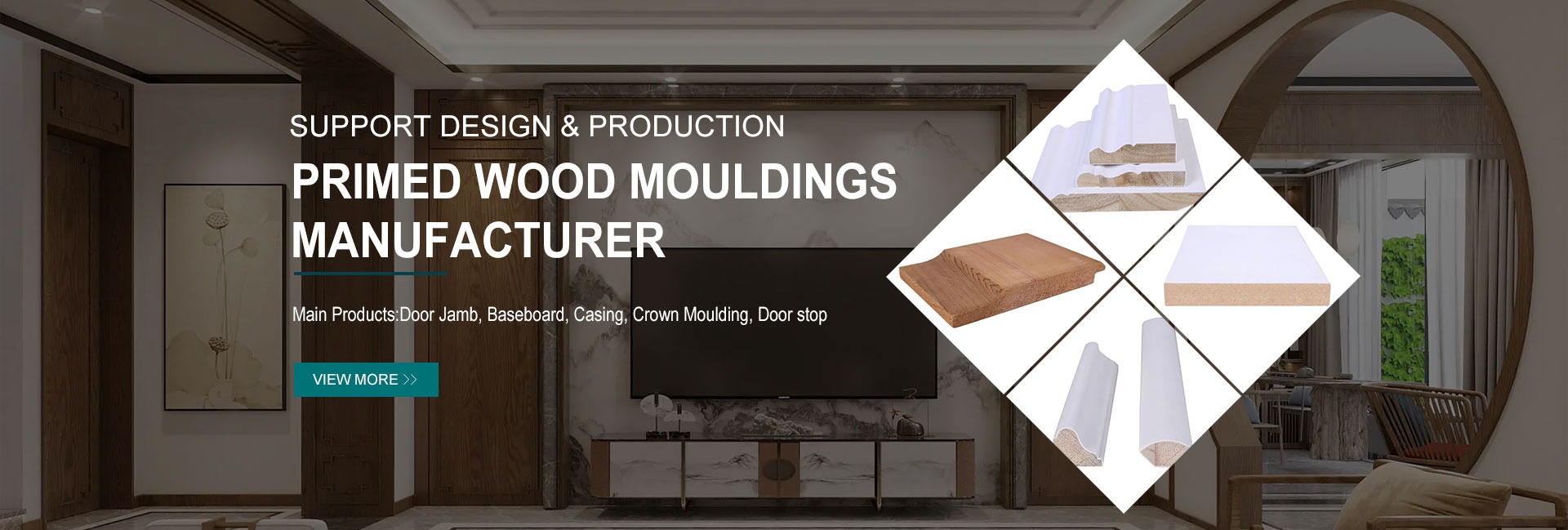 SUPPORT DESIGN & PRODUCTION

PRIMED WOOD MOULDINGS MANUFACTURER

Main Products:Door Jamb, Baseboard, Casing, Crown Moulding, Door stop

VIEW MORE >>